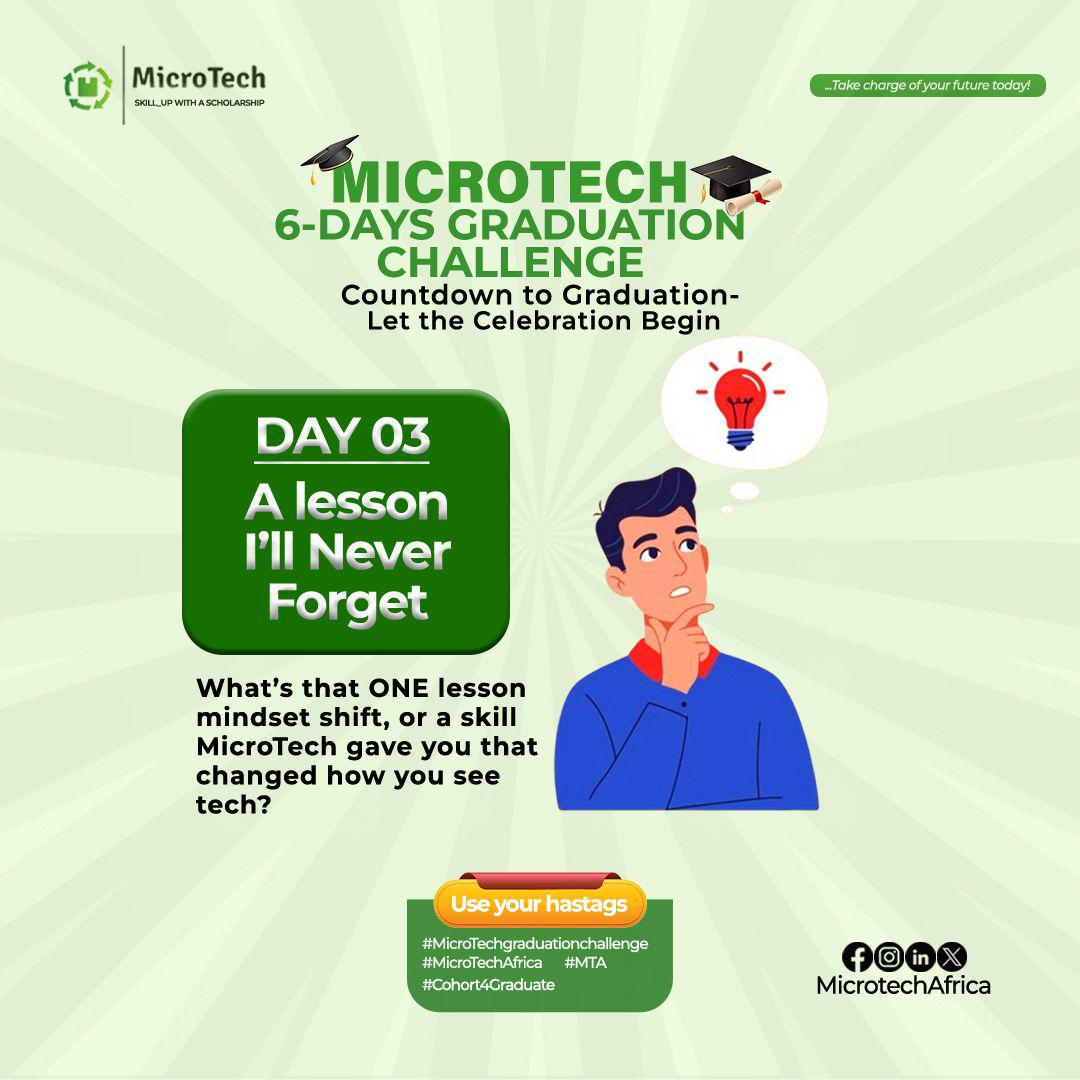 MicroTech
SKILL_UP WITH A SCHOLARSHIP

...Take charge of your future today!

MICROTECH
6-DAYS GRADUATION CHALLENGE
Countdown to Graduation- Let the Celebration Begin

DAY 03
A lesson I'll Never Forget

What's that ONE lesson mindset shift, or a skill MicroTech gave you that changed how you see tech?

Use your hastags
#MicroTechgraduationchallenge
#MicroTechAfrica #MTA
#Cohort4Graduate

MicrotechAfrica